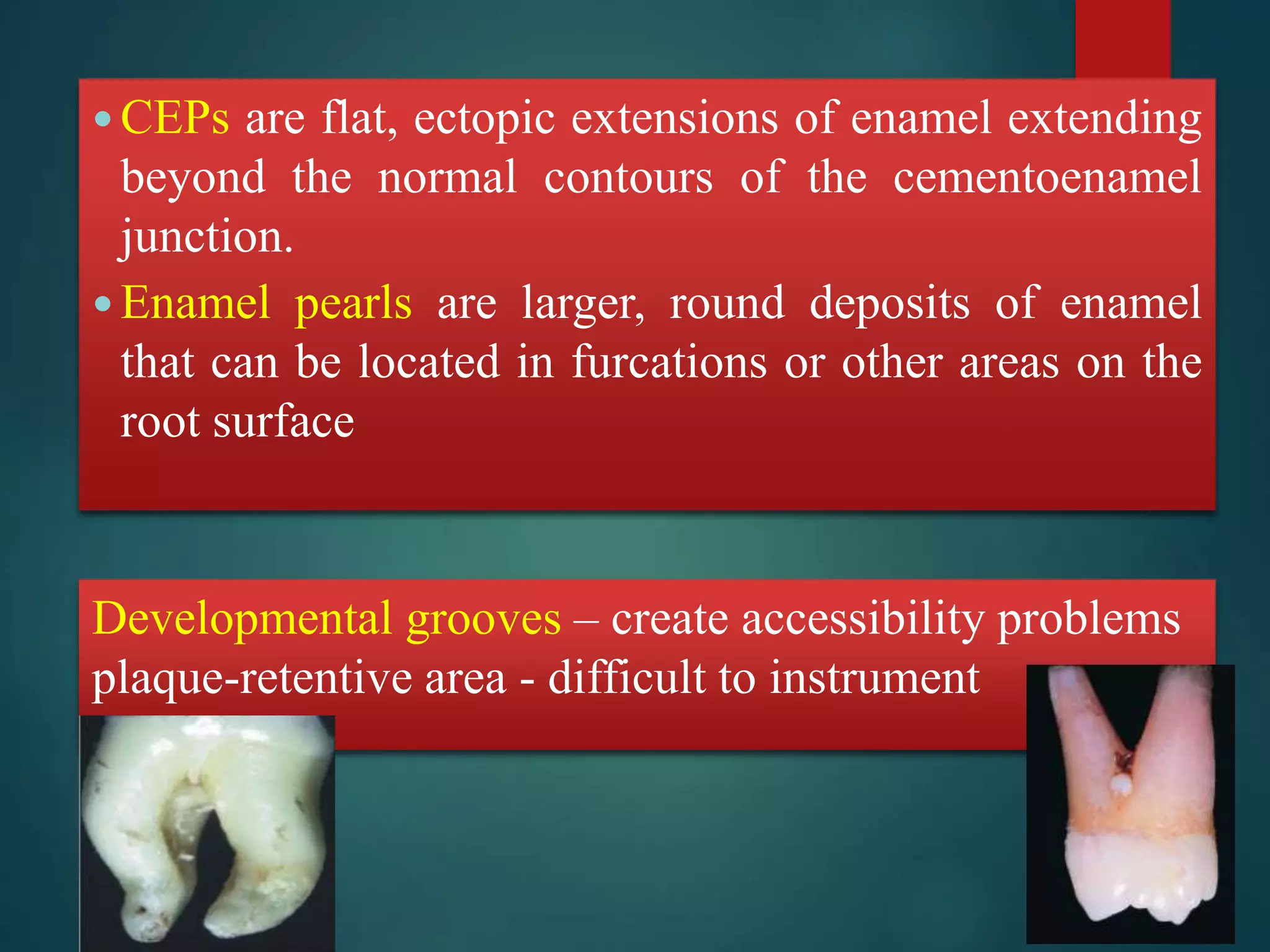 • CEPs are flat, ectopic extensions of enamel extending beyond the normal contours of the cementoenamel junction.

• Enamel pearls are larger, round deposits of enamel that can be located in furcations or other areas on the root surface

Developmental grooves – create accessibility problems plaque-retentive area - difficult to instrument